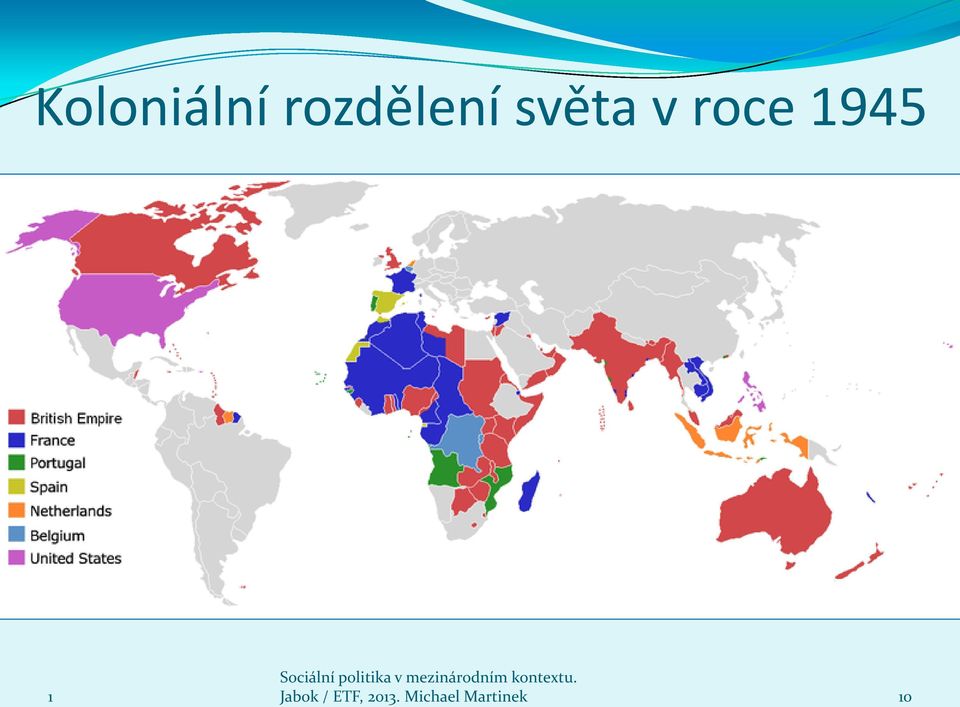 Koloniální rozdělení světa v roce 1945

British Empire
France
Portugal
Spain
Netherlands
Belgium
United States

1

Sociální politika v mezinárodním kontextu.
Jabok / ETF, 2013. Michael Martinek

10